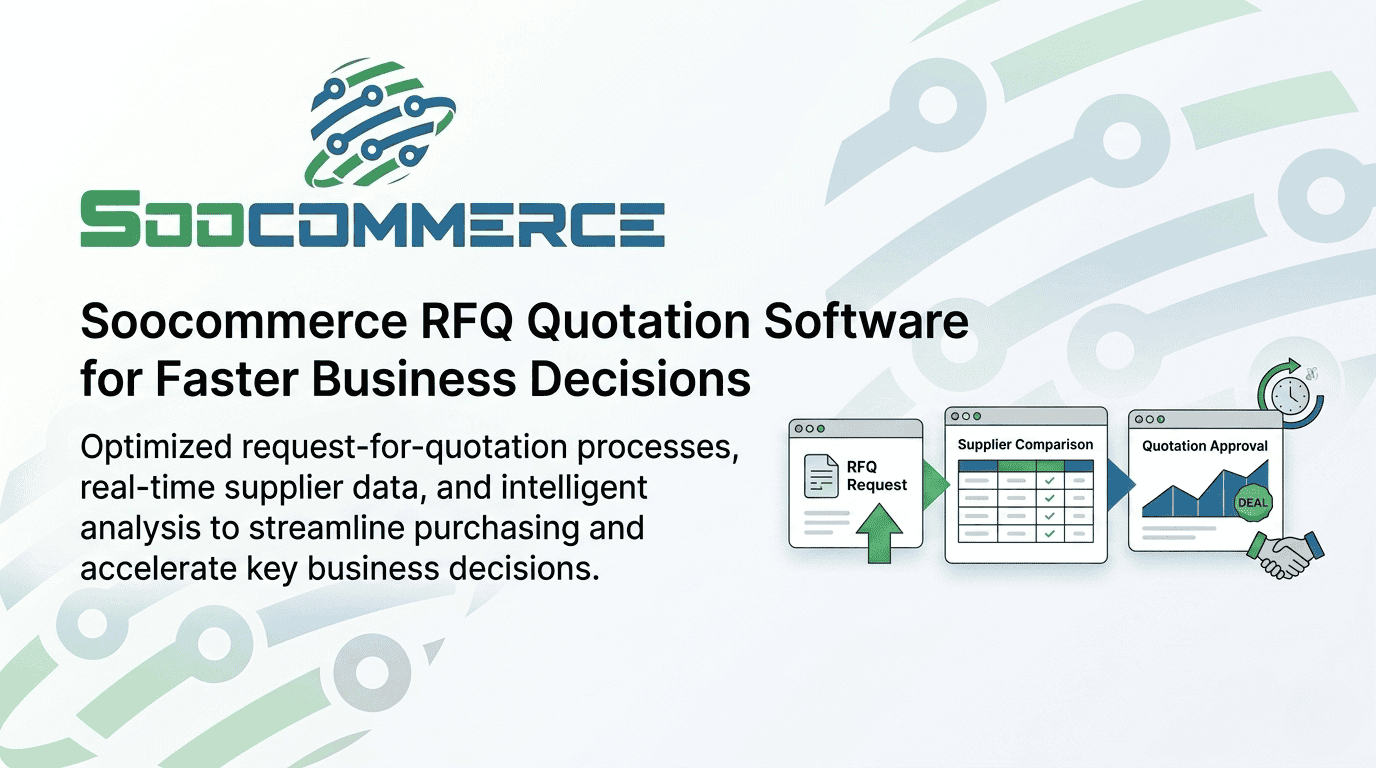 SOOCOMMERCE

Soocommerce RFQ Quotation Software for Faster Business Decisions

Optimized request-for-quotation processes, real-time supplier data, and intelligent analysis to streamline purchasing and accelerate key business decisions.

RFQ Request

Supplier Comparison

Quotation Approval

DEAL